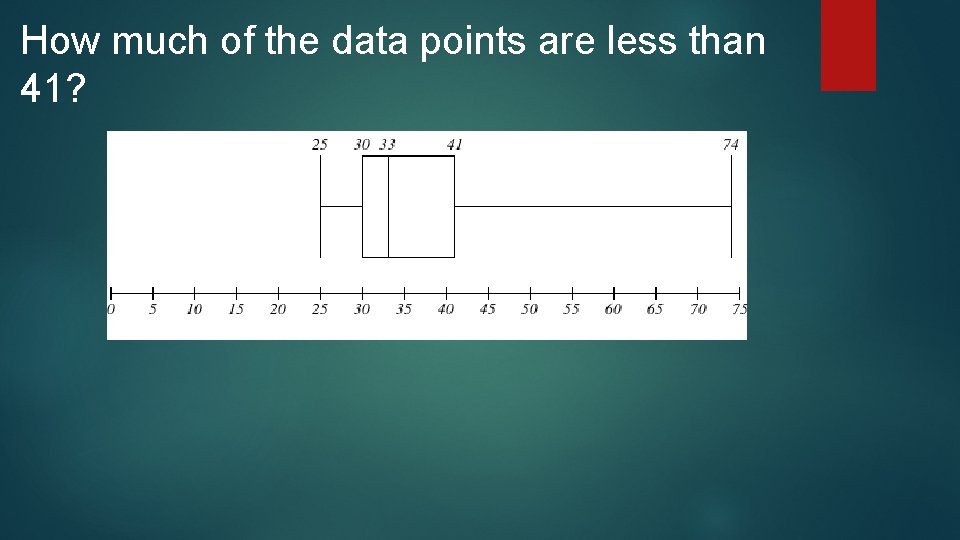 How much of the data points are less than 41?

25 30 33 41 74

0 5 10 15 20 25 30 35 40 45 50 55 60 65 70 75